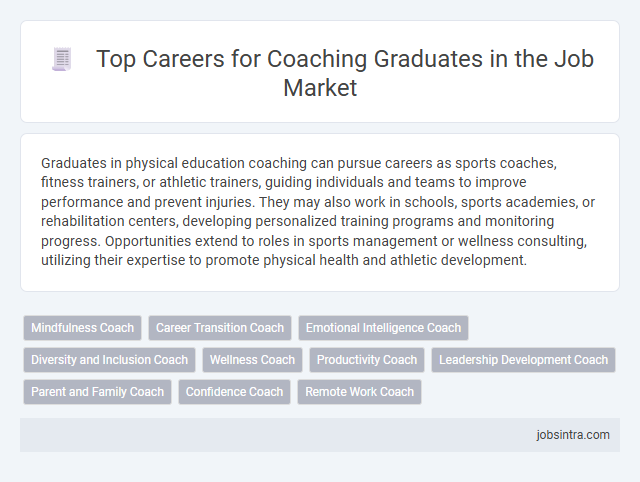 Top Careers for Coaching Graduates in the Job Market

Graduates in physical education coaching can pursue careers as sports coaches, fitness trainers, or athletic trainers, guiding individuals and teams to improve performance and prevent injuries. They may also work in schools, sports academies, or rehabilitation centers, developing personalized training programs and monitoring progress. Opportunities extend to roles in sports management or wellness consulting, utilizing their expertise to promote physical health and athletic development.

Mindfulness Coach
Career Transition Coach
Emotional Intelligence Coach
Diversity and Inclusion Coach
Wellness Coach
Productivity Coach
Leadership Development Coach
Parent and Family Coach
Confidence Coach
Remote Work Coach

jobsintra.com